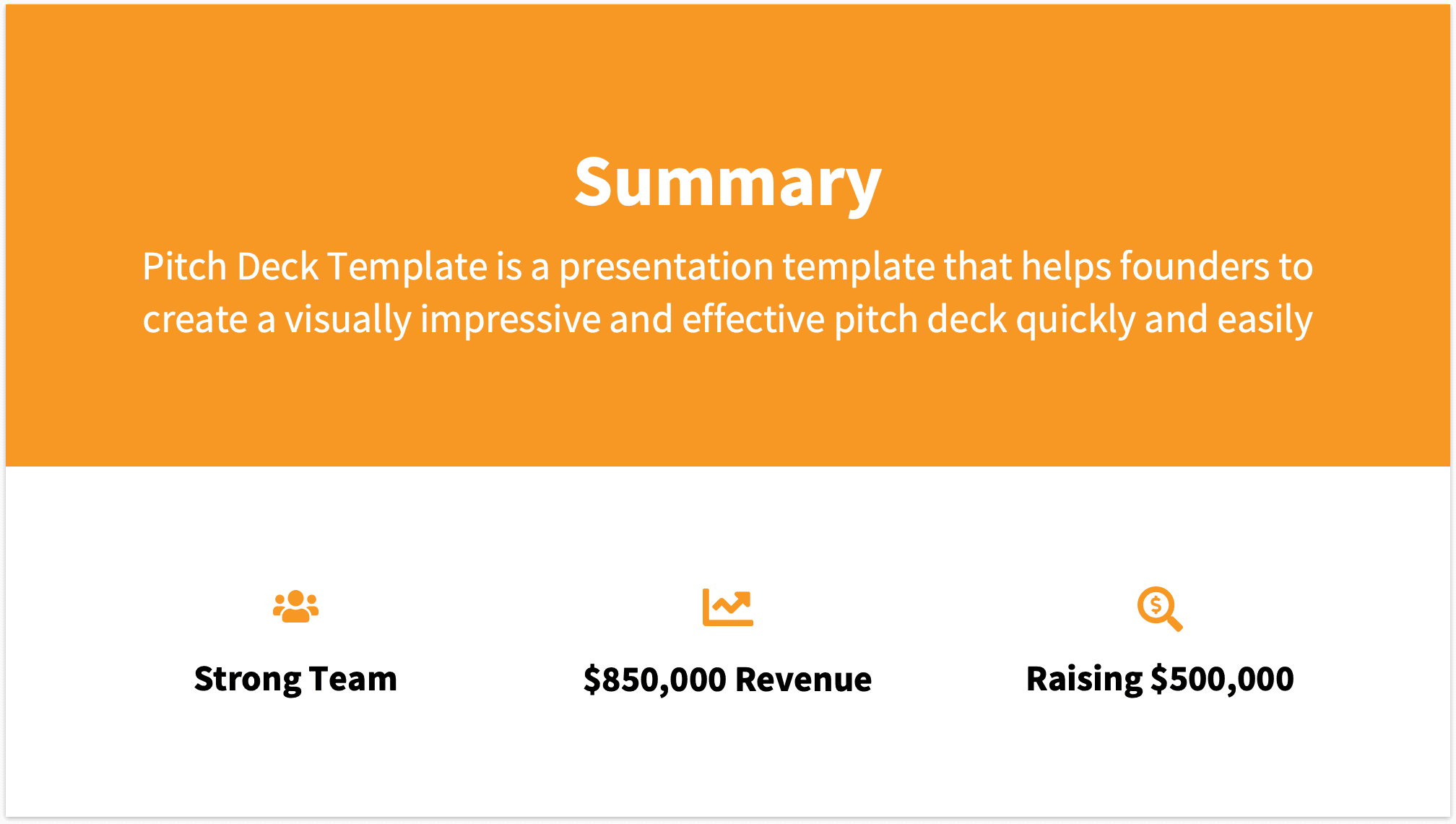 Summary

Pitch Deck Template is a presentation template that helps founders to create a visually impressive and effective pitch deck quickly and easily

Strong Team

$850,000 Revenue

Raising $500,000